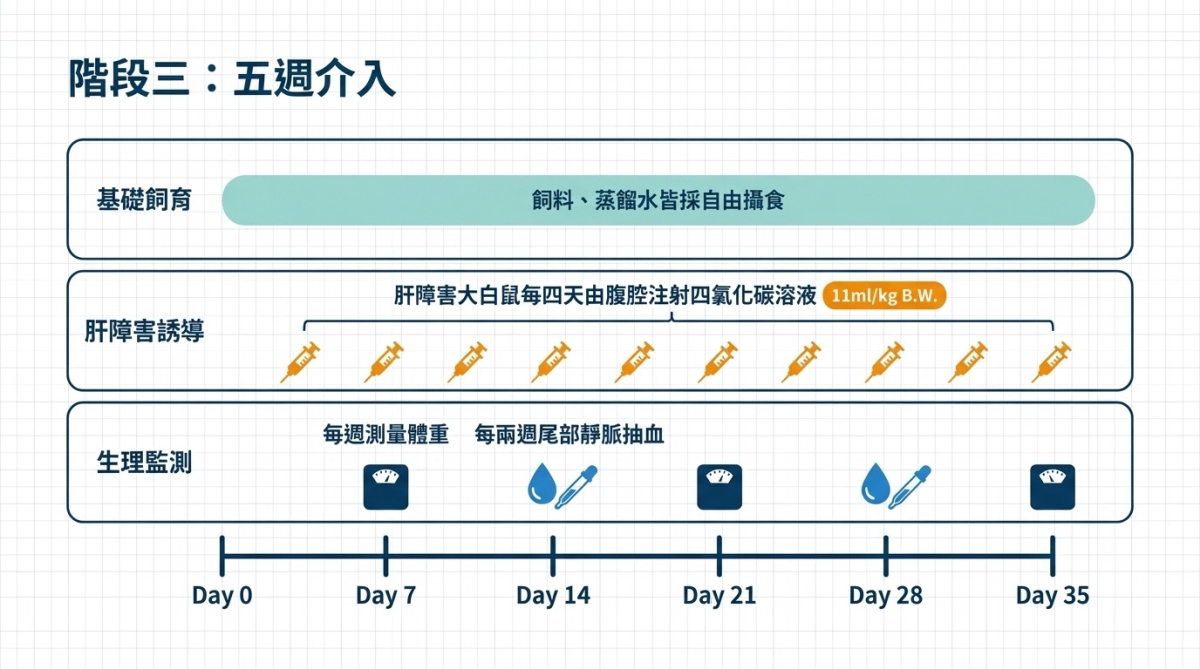 階段三：五週介入

基礎飼育

飼料、蒸餾水皆採自由攝食

肝障害誘導

肝障害大白鼠每四天由腹腔注射四氯化碳溶液 11ml/kg B.W.

生理監測

每週測量體重

每兩週尾部靜脈抽血

Day 0

Day 7

Day 14

Day 21

Day 28

Day 35